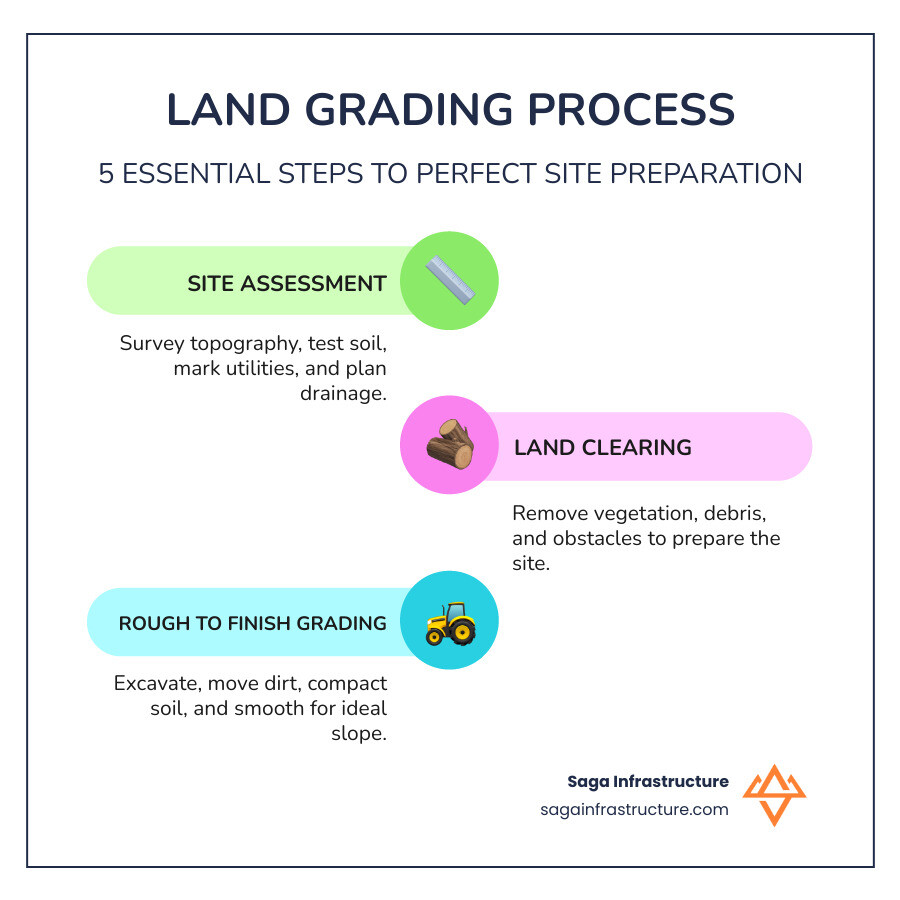 LAND GRADING PROCESS

5 ESSENTIAL STEPS TO PERFECT SITE PREPARATION

SITE ASSESSMENT

Survey topography, test soil, mark utilities, and plan drainage.

LAND CLEARING

Remove vegetation, debris, and obstacles to prepare the site.

ROUGH TO FINISH GRADING

Excavate, move dirt, compact soil, and smooth for ideal slope.

Saga Infrastructure
sagainfrastructure.com